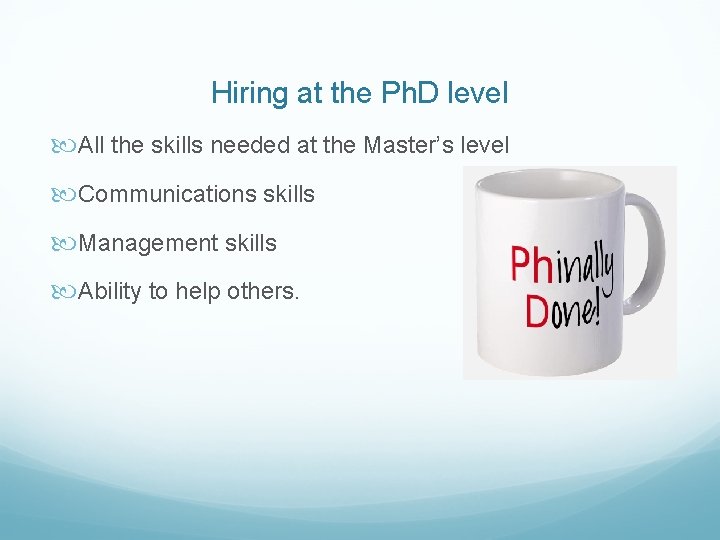 Hiring at the PhD level

All the skills needed at the Master's level

Communications skills

Management skills

Ability to help others.

Phinally
Done!